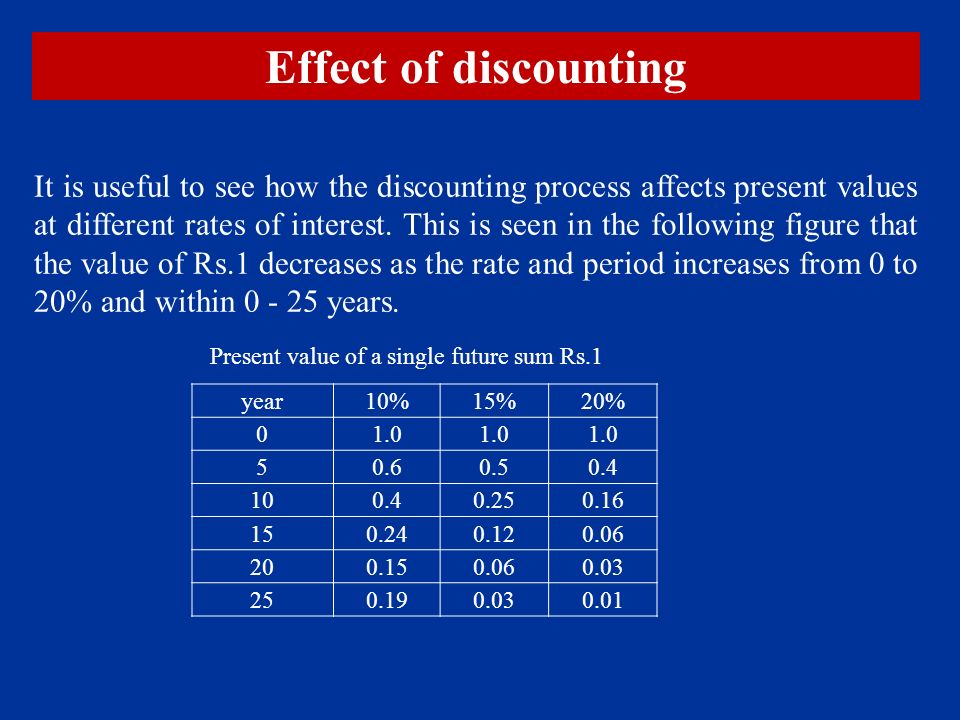 Effect of discounting

It is useful to see how the discounting process affects present values at different rates of interest. This is seen in the following figure that the value of Rs.1 decreases as the rate and period increases from 0 to 20% and within 0 - 25 years.

Present value of a single future sum Rs.1

| year | 10% | 15% | 20% |
|---|---|---|---|
| 0 | 1.0 | 1.0 | 1.0 |
| 5 | 0.6 | 0.5 | 0.4 |
| 10 | 0.4 | 0.25 | 0.16 |
| 15 | 0.24 | 0.12 | 0.06 |
| 20 | 0.15 | 0.06 | 0.03 |
| 25 | 0.19 | 0.03 | 0.01 |